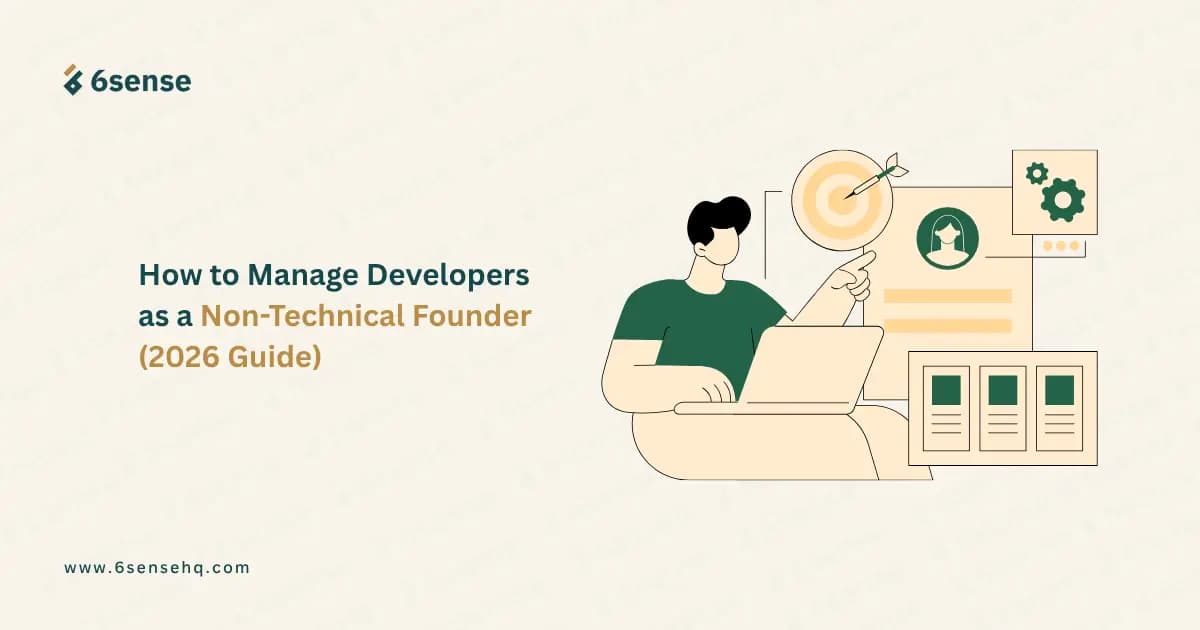 6sense

How to Manage Developers as a Non-Technical Founder (2026 Guide)

www.6sensehq.com